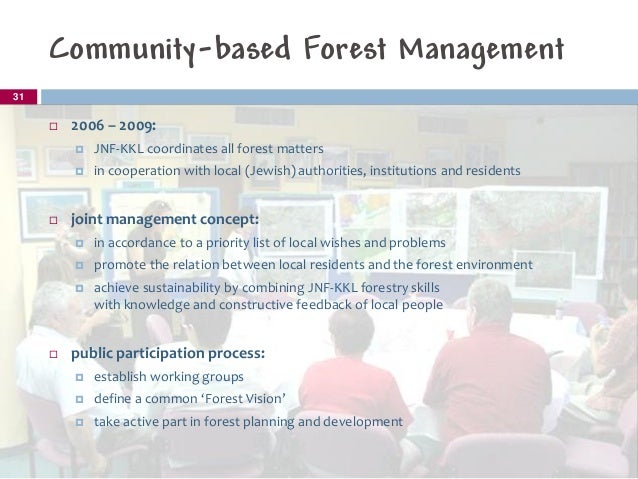 Community-based Forest Management

31

2006 – 2009:
JNF-KKL coordinates all forest matters
in cooperation with local (Jewish) authorities, institutions and residents

joint management concept:
in accordance to a priority list of local wishes and problems
promote the relation between local residents and the forest environment
achieve sustainability by combining JNF-KKL forestry skills with knowledge and constructive feedback of local people

public participation process:
establish working groups
define a common 'Forest Vision'
take active part in forest planning and development